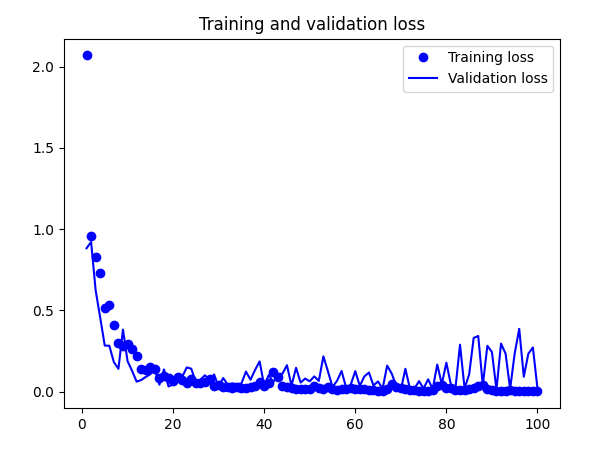 Training and validation loss

Training loss
Validation loss

2.0
1.5
1.0
0.5
0.0

0
20
40
60
80
100